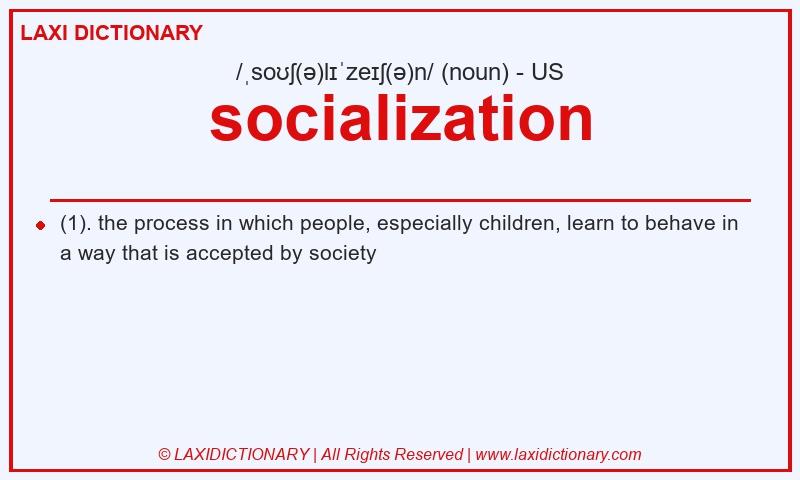 LAXI DICTIONARY

/ˌsoʊʃ(ə)lɪˈzeɪʃ(ə)n/ (noun) - US

socialization

(1). the process in which people, especially children, learn to behave in a way that is accepted by society

© LAXIDICTIONARY | All Rights Reserved | www.laxidictionary.com